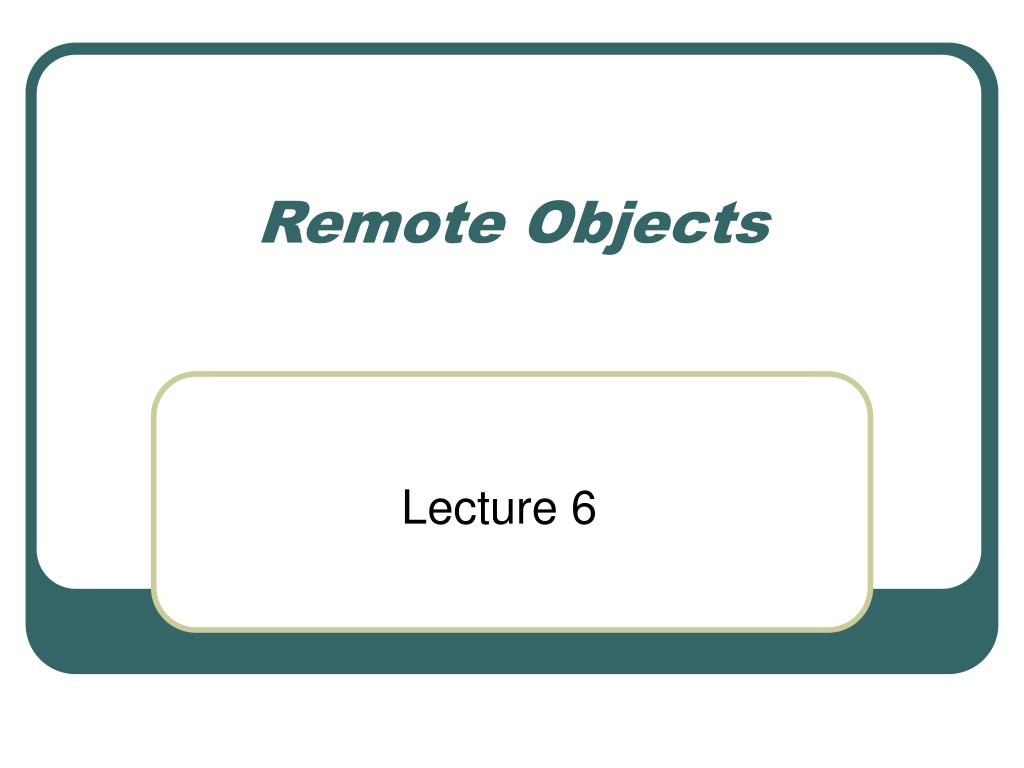 Remote Objects

Lecture 6